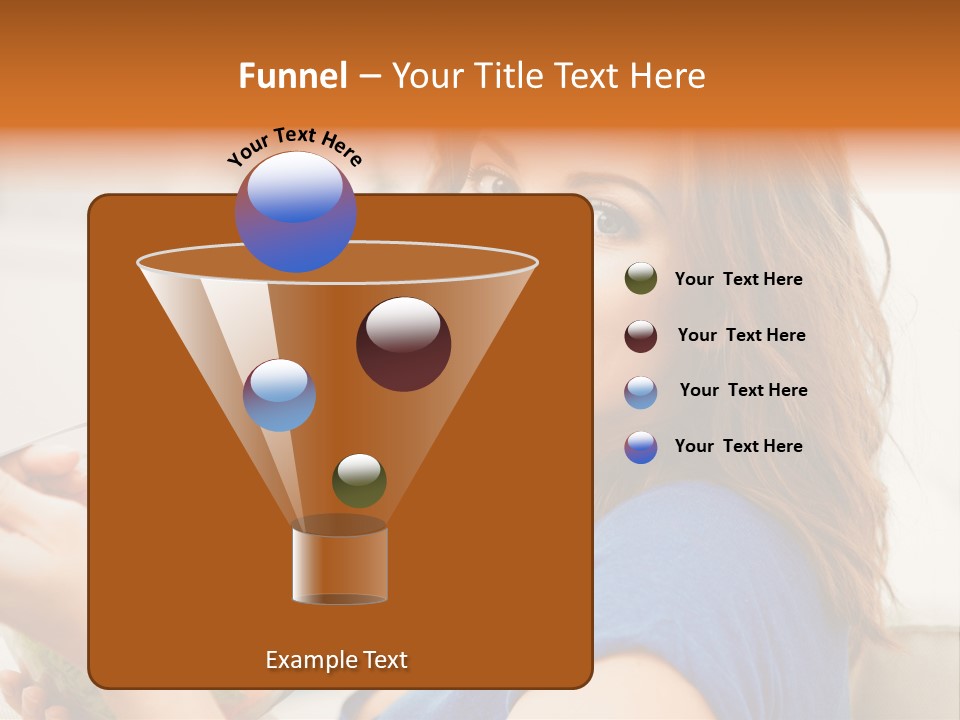 Funnel – Your Title Text Here

Your Text Here

Your Text Here

Your Text Here

Your Text Here

Your Text Here

Example Text